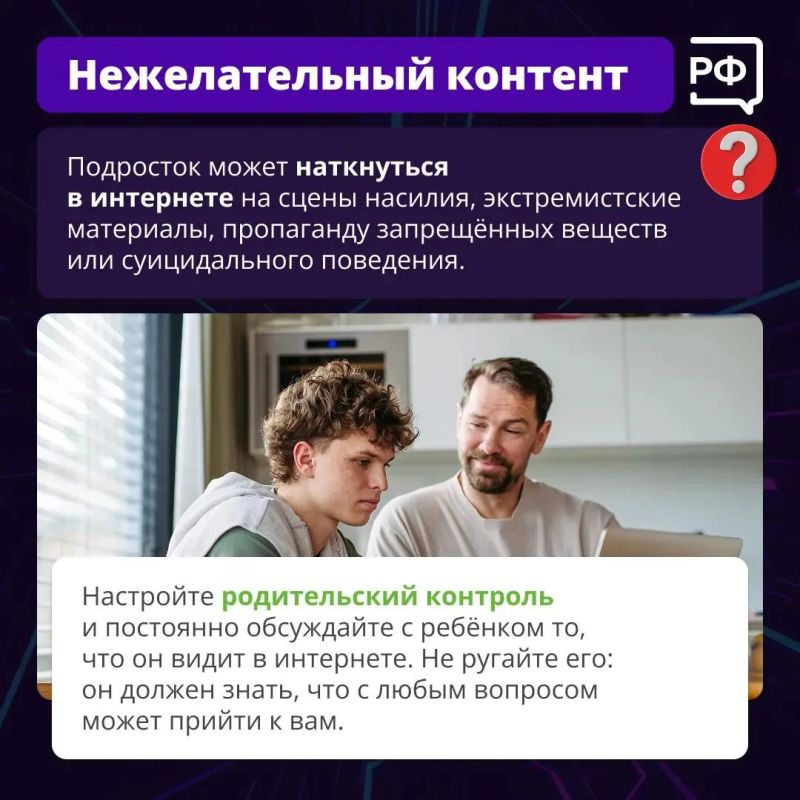 Нежелательный контент

РФ

?

Подросток может наткнуться в интернете на сцены насилия, экстремистские материалы, пропаганду запрещённых веществ или суицидального поведения.

Настройте родительский контроль и постоянно обсуждайте с ребёнком то, что он видит в интернете. Не ругайте его: он должен знать, что с любым вопросом может прийти к вам.